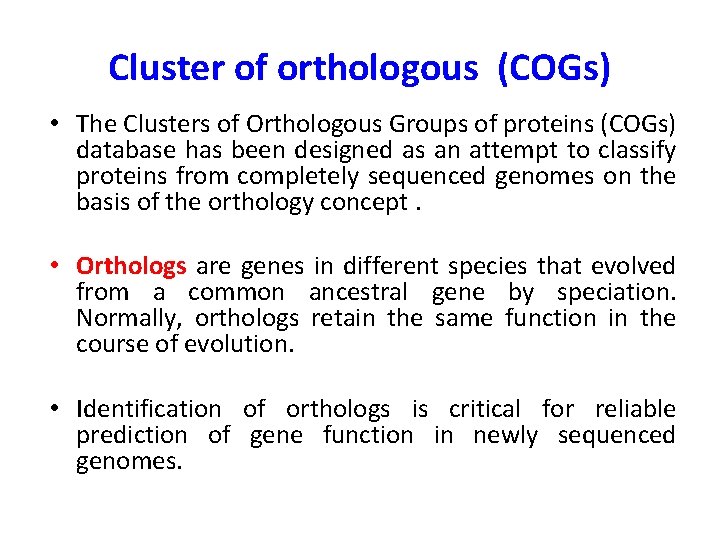 Cluster of orthologous (COGs)

• The Clusters of Orthologous Groups of proteins (COGs) database has been designed as an attempt to classify proteins from completely sequenced genomes on the basis of the orthology concept .

• Orthologs are genes in different species that evolved from a common ancestral gene by speciation. Normally, orthologs retain the same function in the course of evolution.

• Identification of orthologs is critical for reliable prediction of gene function in newly sequenced genomes.